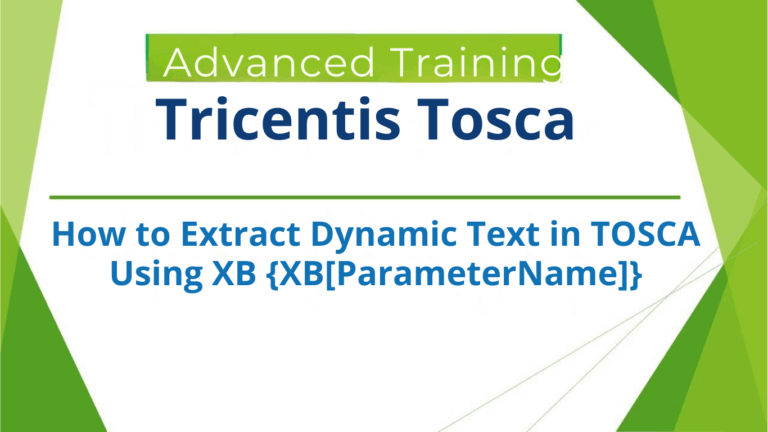 Advanced Training

Tricentis Tosca

How to Extract Dynamic Text in TOSCA Using XB {XB[ParameterName]}